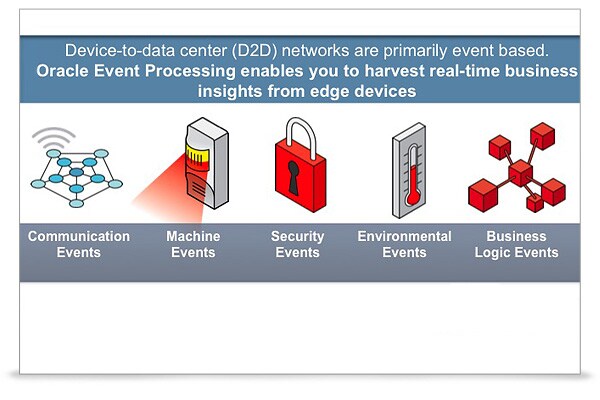 Device-to-data center (D2D) networks are primarily event based.
Oracle Event Processing enables you to harvest real-time business insights from edge devices

Communication Events

Machine Events

Security Events

Environmental Events

Business Logic Events